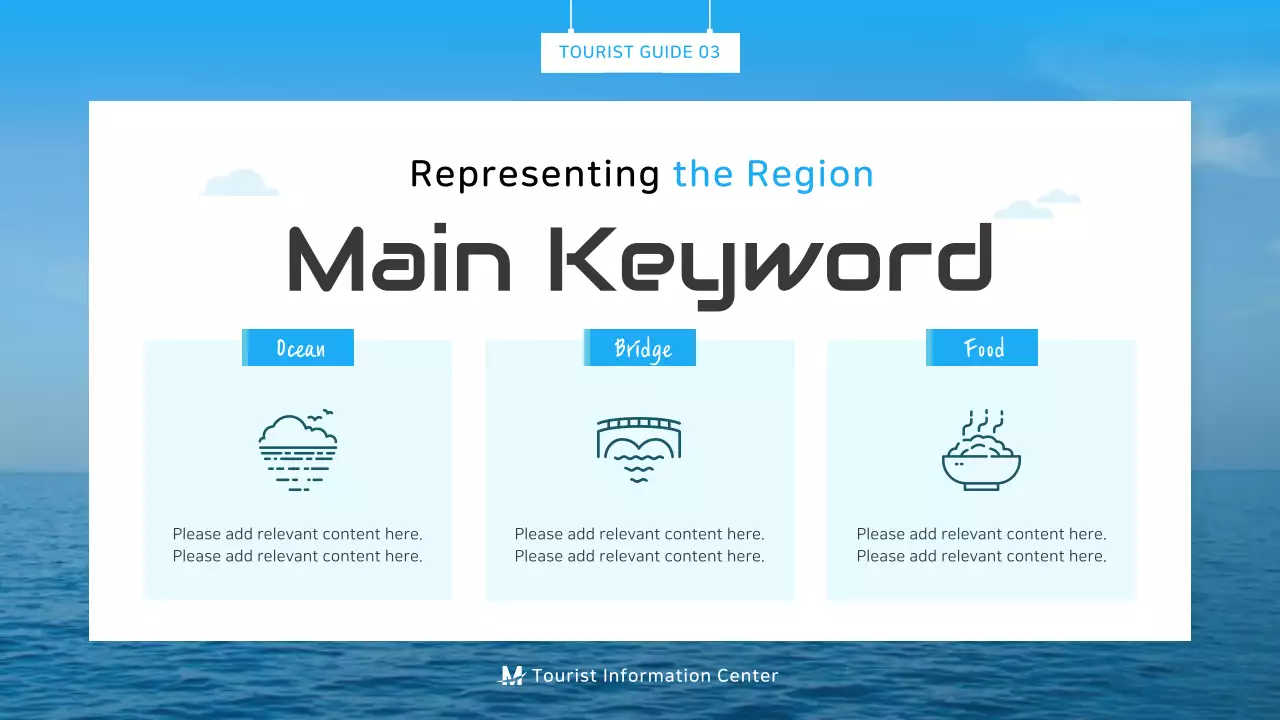 TOURIST GUIDE 03

Representing the Region

Main Keyword

Ocean

Please add relevant content here.
Please add relevant content here.

Bridge

Please add relevant content here.
Please add relevant content here.

Food

Please add relevant content here.
Please add relevant content here.

Tourist Information Center